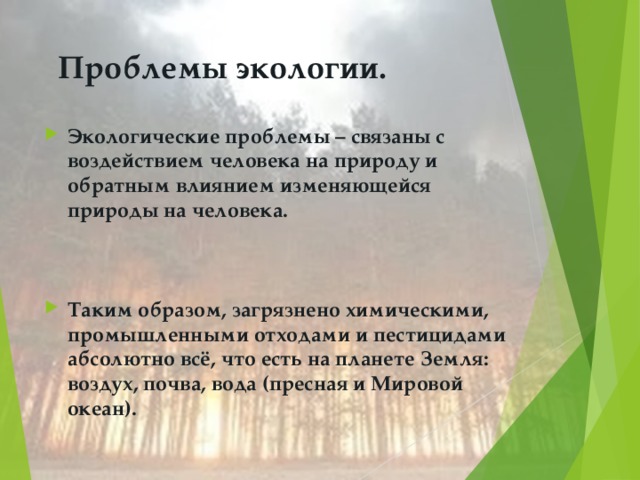 Проблемы экологии.

Экологические проблемы – связаны с воздействием человека на природу и обратным влиянием изменяющейся природы на человека.

Таким образом, загрязнено химическими, промышленными отходами и пестицидами абсолютно всё, что есть на планете Земля: воздух, почва, вода (пресная и Мировой океан).